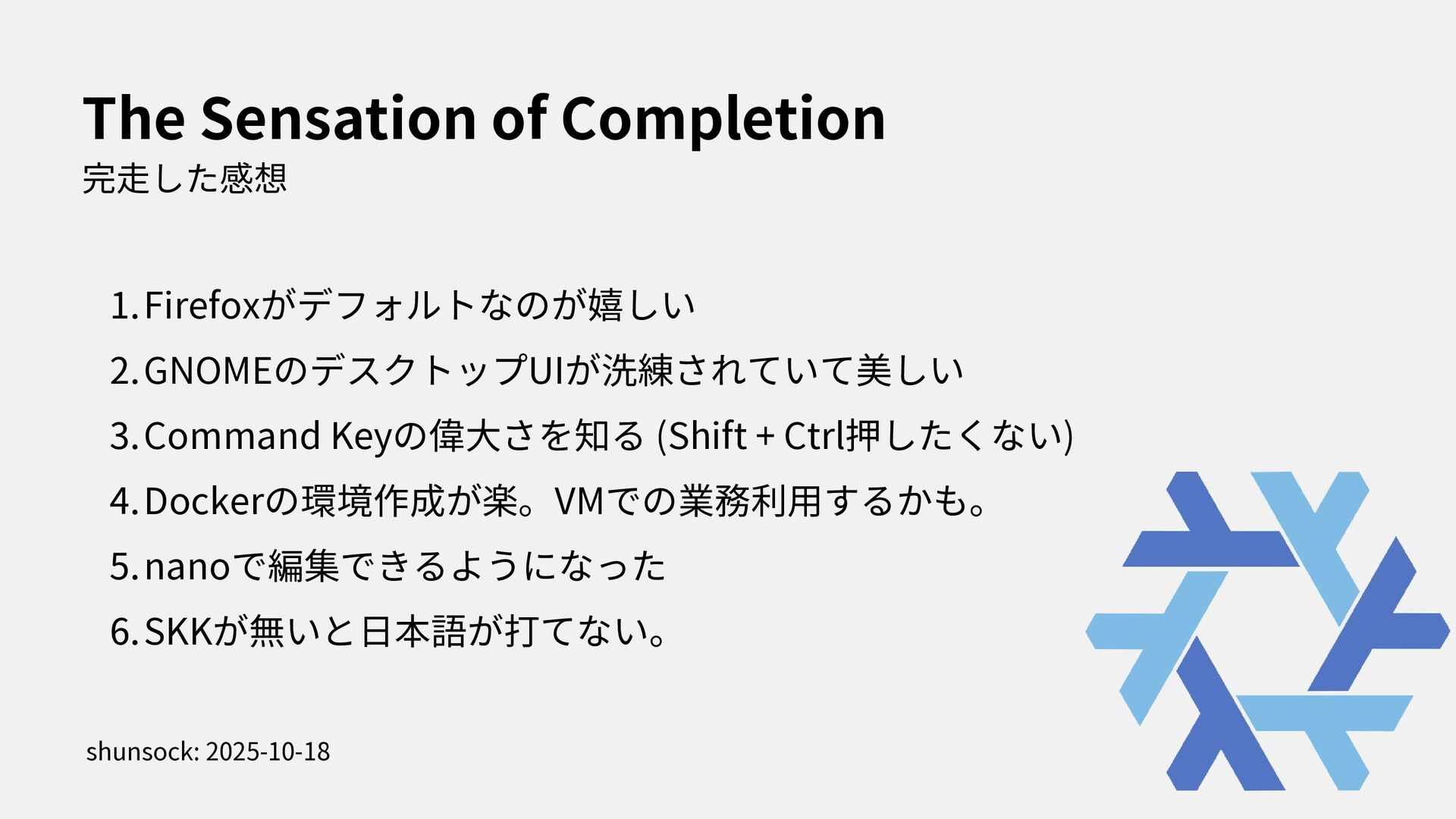 The Sensation of Completion
完走した感想

1. Firefoxがデフォルトなのが嬉しい
2. GNOMEのデスクトップUIが洗練されていて美しい
3. Command Keyの偉大さを知る (Shift + Ctrl押したくない)
4. Dockerの環境作成が楽。VMでの業務利用するかも。
5. nanoで編集できるようになった
6. SKKが無いと日本語が打てない。

shunsock: 2025-10-18